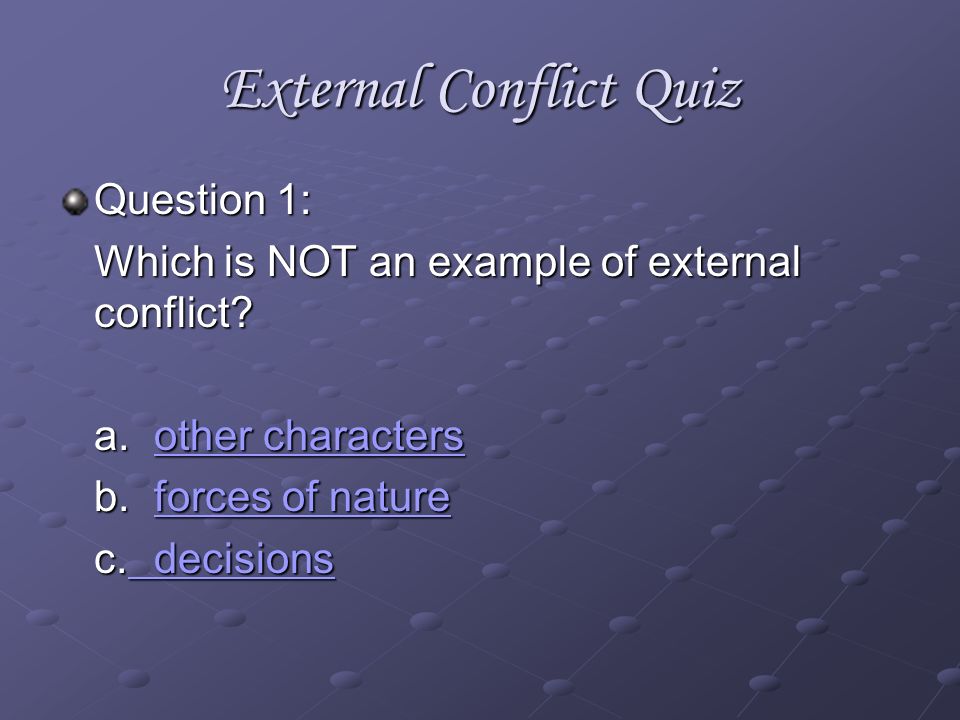 External Conflict Quiz

Question 1:

Which is NOT an example of external conflict?

a. other characters
b. forces of nature
c. decisions